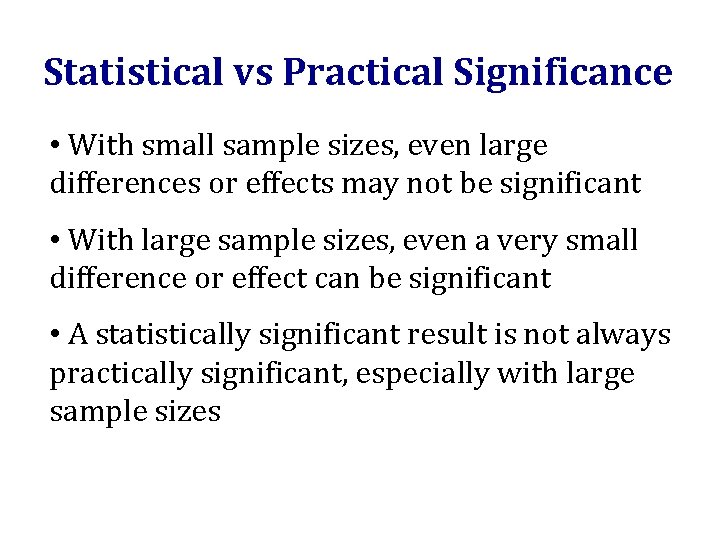 Statistical vs Practical Significance

• With small sample sizes, even large differences or effects may not be significant

• With large sample sizes, even a very small difference or effect can be significant

• A statistically significant result is not always practically significant, especially with large sample sizes